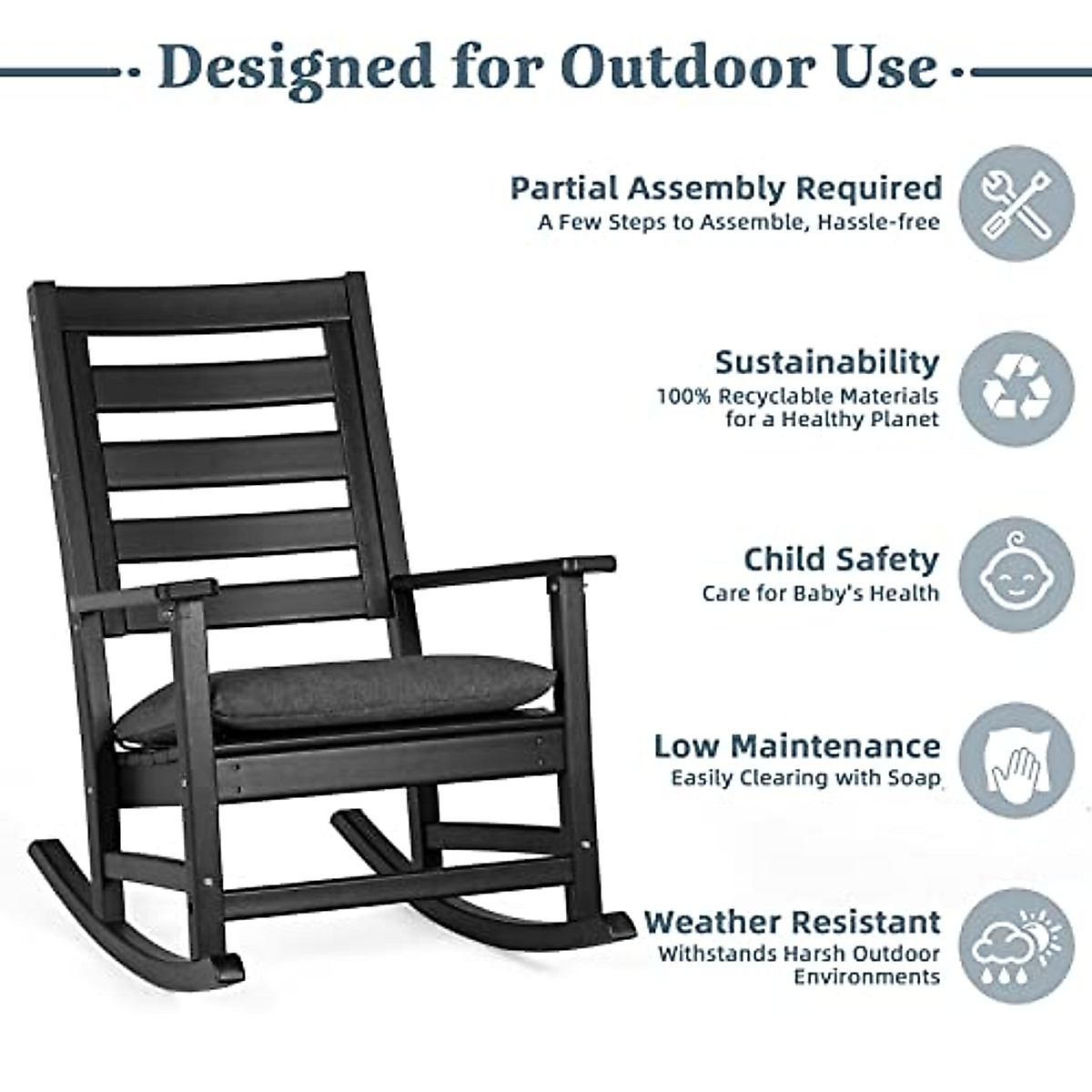 Designed for Outdoor Use

Partial Assembly Required
A Few Steps to Assemble, Hassle-free

Sustainability
100% Recyclable Materials for a Healthy Planet

Child Safety
Care for Baby's Health

Low Maintenance
Easily Clearing with Soap

Weather Resistant
Withstands Harsh Outdoor Environments